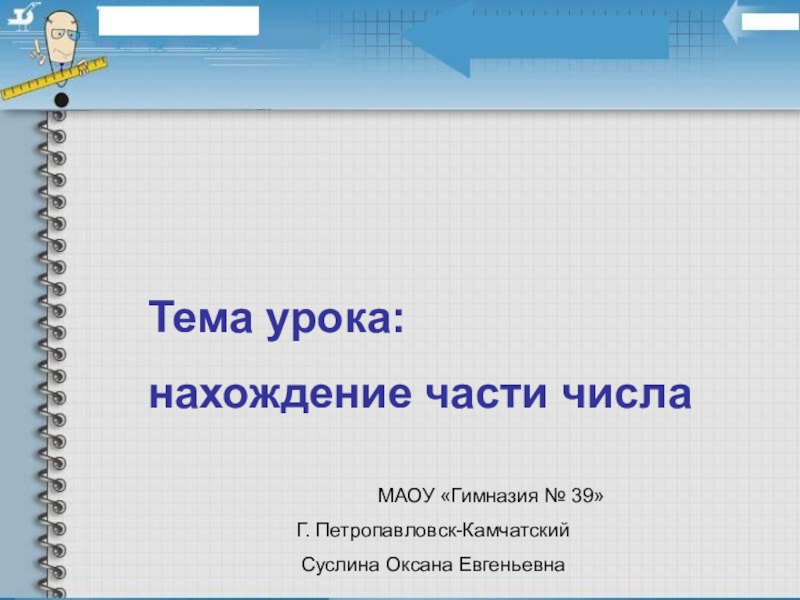 Тема урока:

нахождение части числа

МАОУ «Гимназия № 39»

Г. Петропавловск-Камчатский

Суслина Оксана Евгеньевна